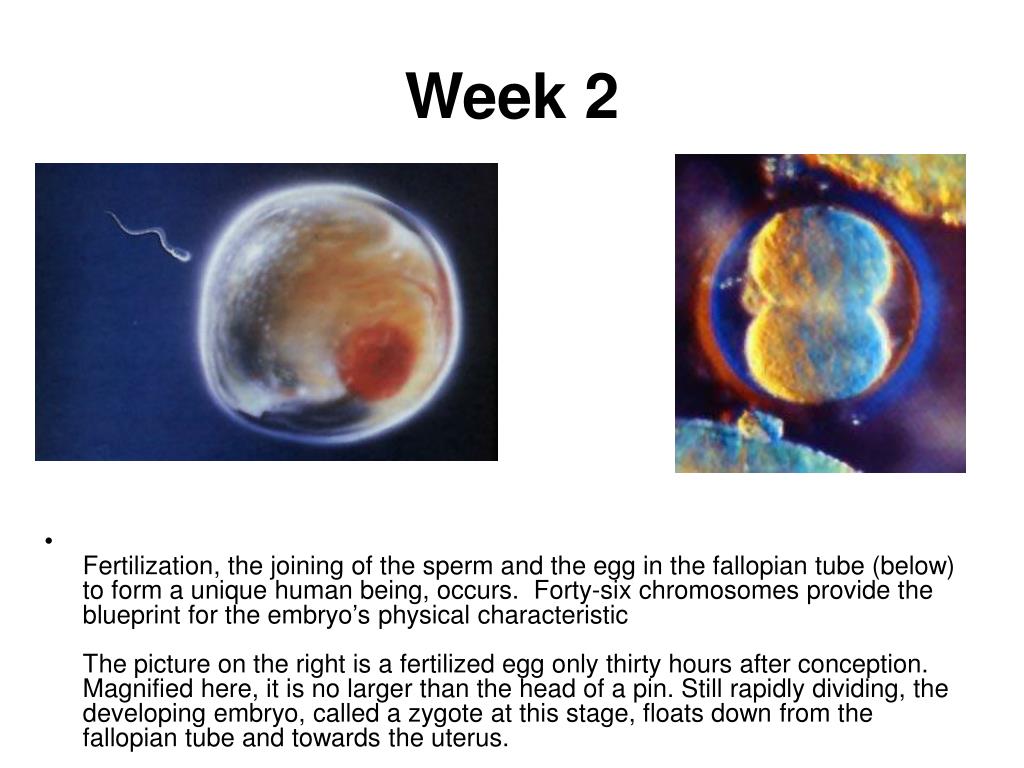 Week 2

•

Fertilization, the joining of the sperm and the egg in the fallopian tube (below) to form a unique human being, occurs.  Forty-six chromosomes provide the blueprint for the embryo's physical characteristic

The picture on the right is a fertilized egg only thirty hours after conception. Magnified here, it is no larger than the head of a pin. Still rapidly dividing, the developing embryo, called a zygote at this stage, floats down from the fallopian tube and towards the uterus.